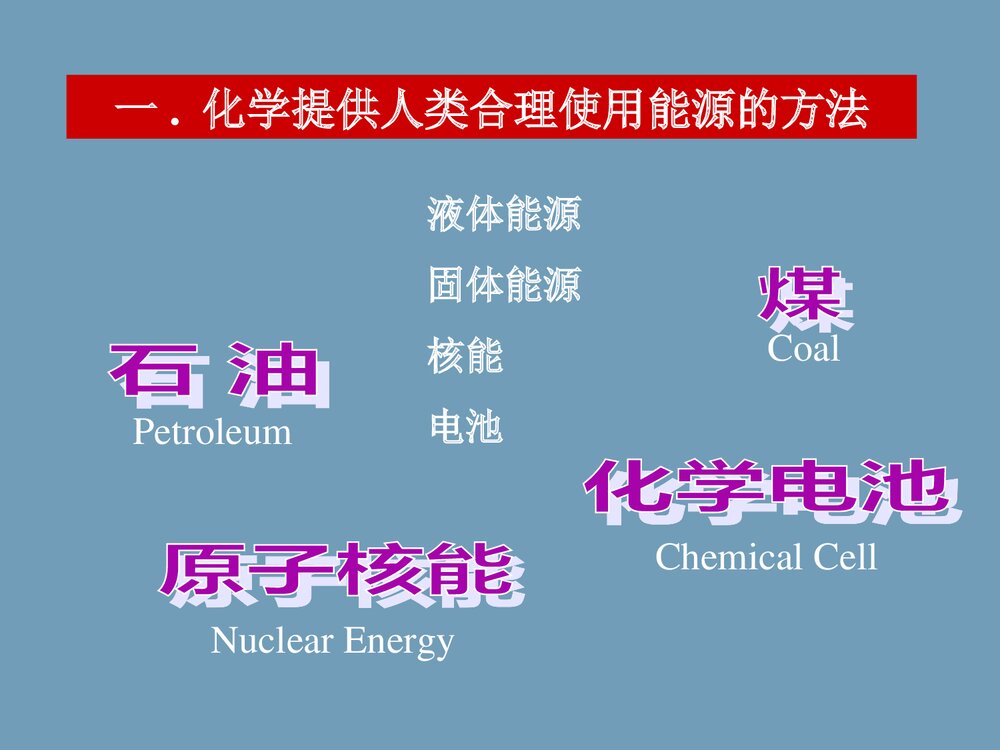 一．化学提供人类合理使用能源的方法

液体能源

固体能源

核能

电池

煤
Coal

石 油
Petroleum

化学电池
Chemical Cell

原子核能
Nuclear Energy